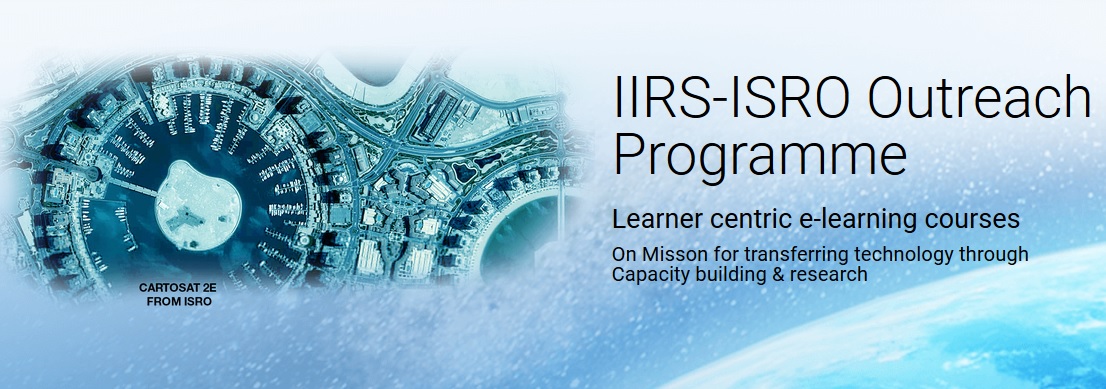 CARTOSAT 2E
FROM ISRO

IIRS-ISRO Outreach Programme

Learner centric e-learning courses

On Misson for transferring technology through Capacity building & research